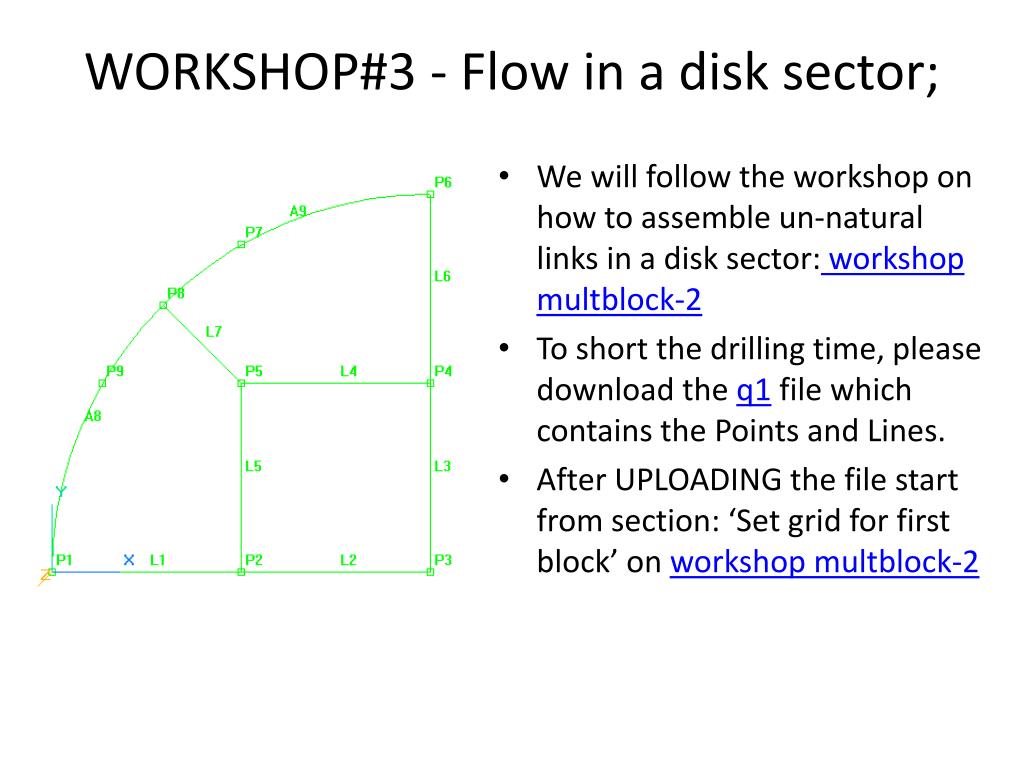 WORKSHOP#3 - Flow in a disk sector;

P6
A9
P7
L6
P8
L7
P9
P5
L4
P4
A8
L5
L3
Y
P1
X
L1
P2
L2
P3
Z

• We will follow the workshop on how to assemble un-natural links in a disk sector: workshop multblock-2

• To short the drilling time, please download the q1 file which contains the Points and Lines.

• After UPLOADING the file start from section: ‘Set grid for first block’ on workshop multblock-2